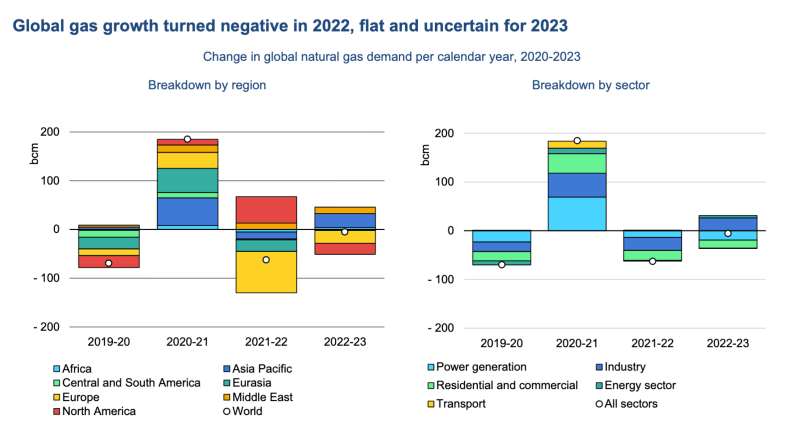 Global gas growth turned negative in 2022, flat and uncertain for 2023

Change in global natural gas demand per calendar year, 2020-2023

Breakdown by region

bcm

200
100
0
- 100
- 200

2019-20 2020-21 2021-22 2022-23

Africa
Asia Pacific
Central and South America
Eurasia
Europe
Middle East
North America
World

Breakdown by sector

bcm

200
100
0
- 100
- 200

2019-20 2020-21 2021-22 2022-23

Power generation
Industry
Residential and commercial
Energy sector
Transport
All sectors